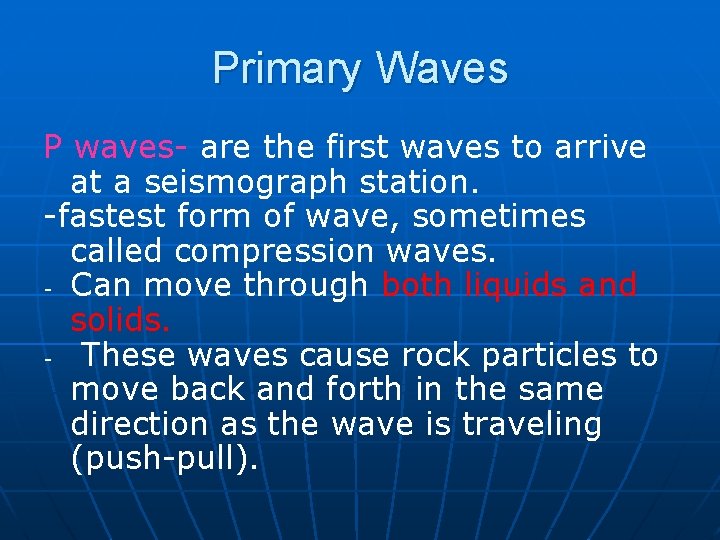 Primary Waves

P waves- are the first waves to arrive at a seismograph station.

-fastest form of wave, sometimes called compression waves.

- Can move through both liquids and solids.

- These waves cause rock particles to move back and forth in the same direction as the wave is traveling (push-pull).